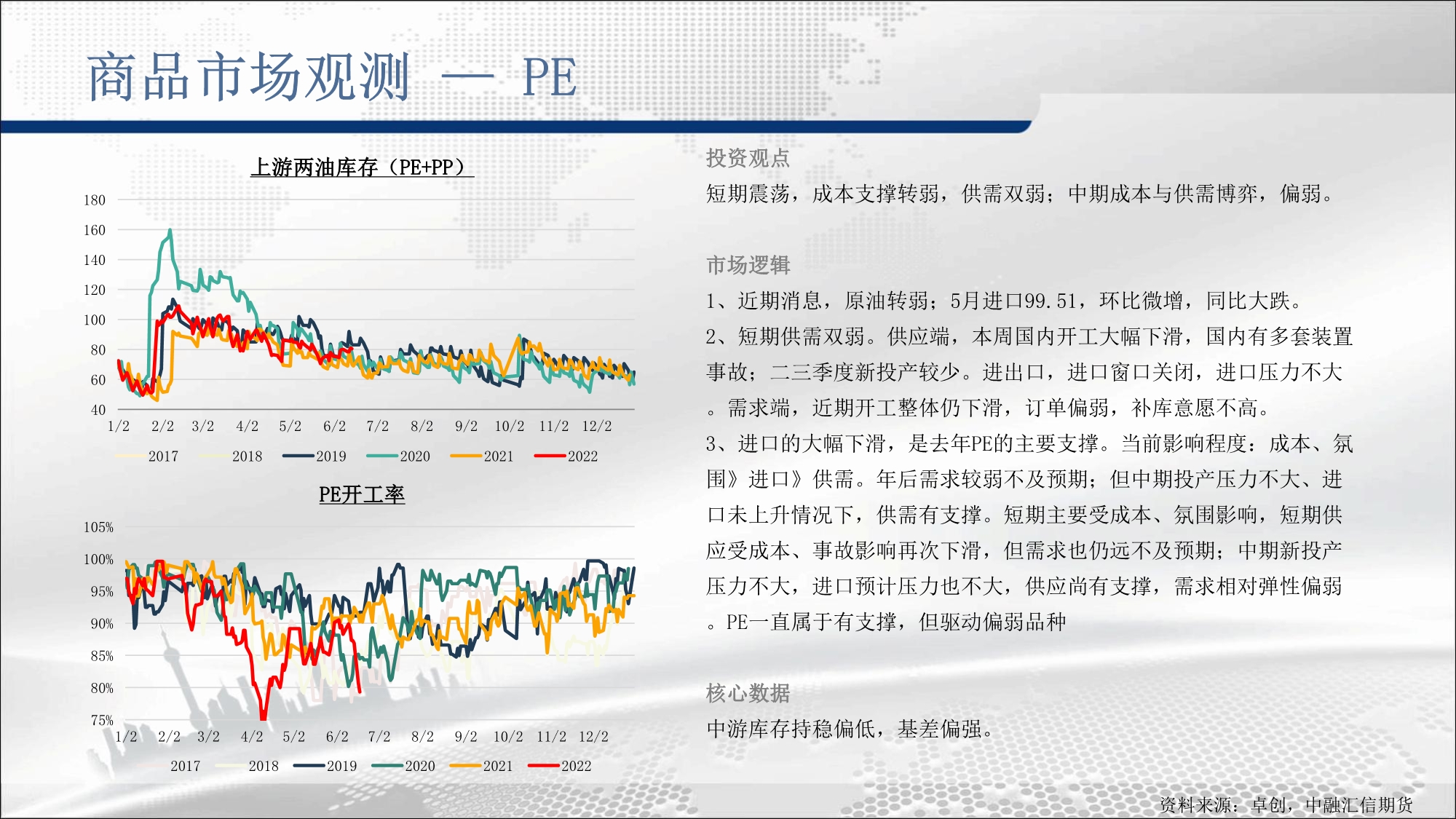 商品市场观测 — PE

上游两油库存（PE+PP）

180
160
140
120
100
80
60
40
1/2 2/2 3/2 4/2 5/2 6/2 7/2 8/2 9/2 10/2 11/2 12/2

2017 2018 2019 2020 2021 2022

PE开工率

105%
100%
95%
90%
85%
80%
75%
1/2 2/2 3/2 4/2 5/2 6/2 7/2 8/2 9/2 10/2 11/2 12/2

2017 2018 2019 2020 2021 2022

投资观点

短期震荡，成本支撑转弱，供需双弱；中期成本与供需博弈，偏弱。

市场逻辑

1、近期消息，原油转弱；5月进口99.51，环比微增，同比大跌。

2、短期供需双弱。供应端，本周国内开工大幅下滑，国内有多套装置事故；二三季度新投产较少。进出口，进口窗口关闭，进口压力不大。需求端，近期开工整体仍下滑，订单偏弱，补库意愿不高。

3、进口的大幅下滑，是去年PE的主要支撑。当前影响程度：成本、氛围》进口》供需。年后需求较弱不及预期；但中期投产压力不大、进口未上升情况下，供需有支撑。短期主要受成本、氛围影响，短期供应受成本、事故影响再次下滑，但需求也仍远不及预期；中期新投产压力不大，进口预计压力也不大，供应尚有支撑，需求相对弹性偏弱。PE一直属于有支撑，但驱动偏弱品种

核心数据

中游库存持稳偏低，基差偏强。

资料来源：卓创，中融汇信期货